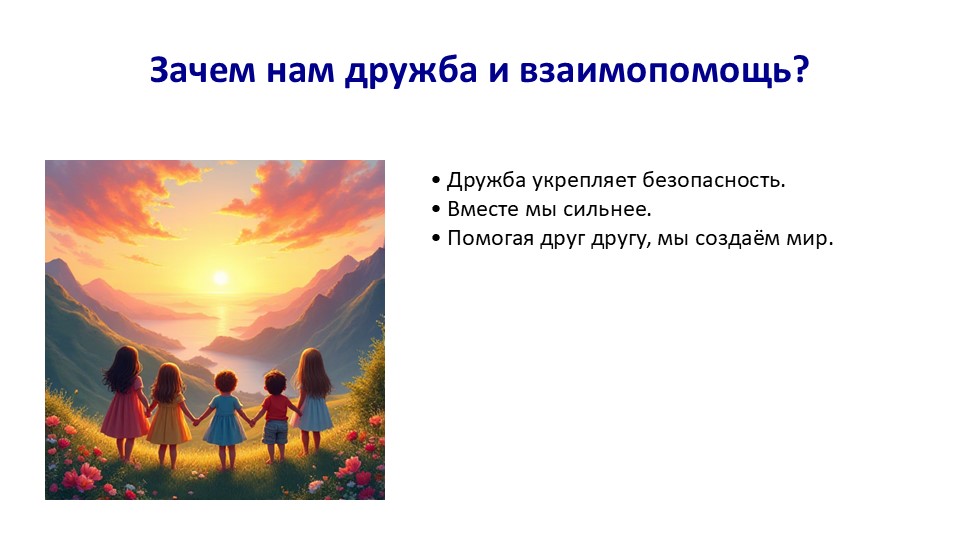 Зачем нам дружба и взаимопомощь?

• Дружба укрепляет безопасность.
• Вместе мы сильнее.
• Помогая друг другу, мы создаём мир.